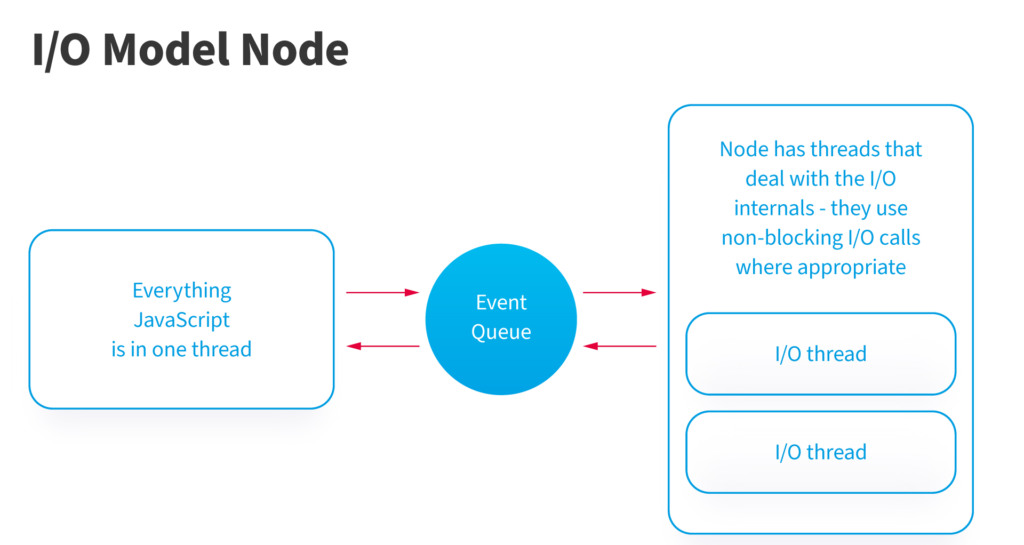 I/O Model Node

Everything JavaScript is in one thread

Event Queue

Node has threads that deal with the I/O internals - they use non-blocking I/O calls where appropriate

I/O thread

I/O thread